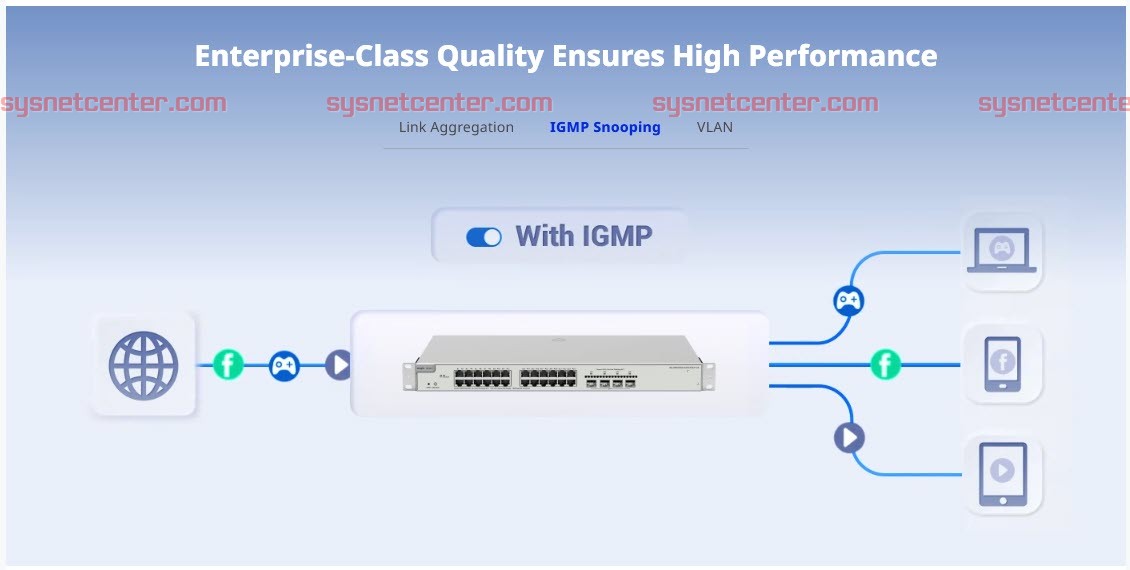 Enterprise-Class Quality Ensures High Performance

sysnetcenter.com sysnetcenter.com sysnetcenter.com sysnetcente

Link Aggregation IGMP Snooping VLAN

With IGMP